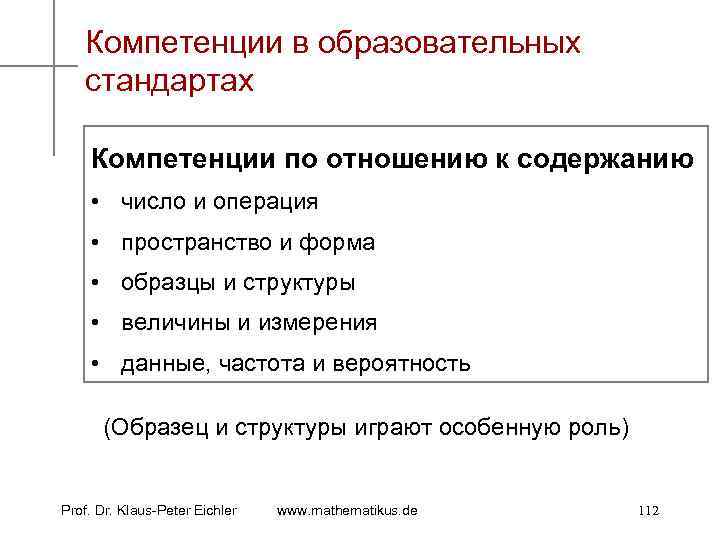 Компетенции в образовательных стандартах

Компетенции по отношению к содержанию

• число и операция
• пространство и форма
• образцы и структуры
• величины и измерения
• данные, частота и вероятность

(Образец и структуры играют особенную роль)

Prof. Dr. Klaus-Peter Eichler www.mathematikus.de 112